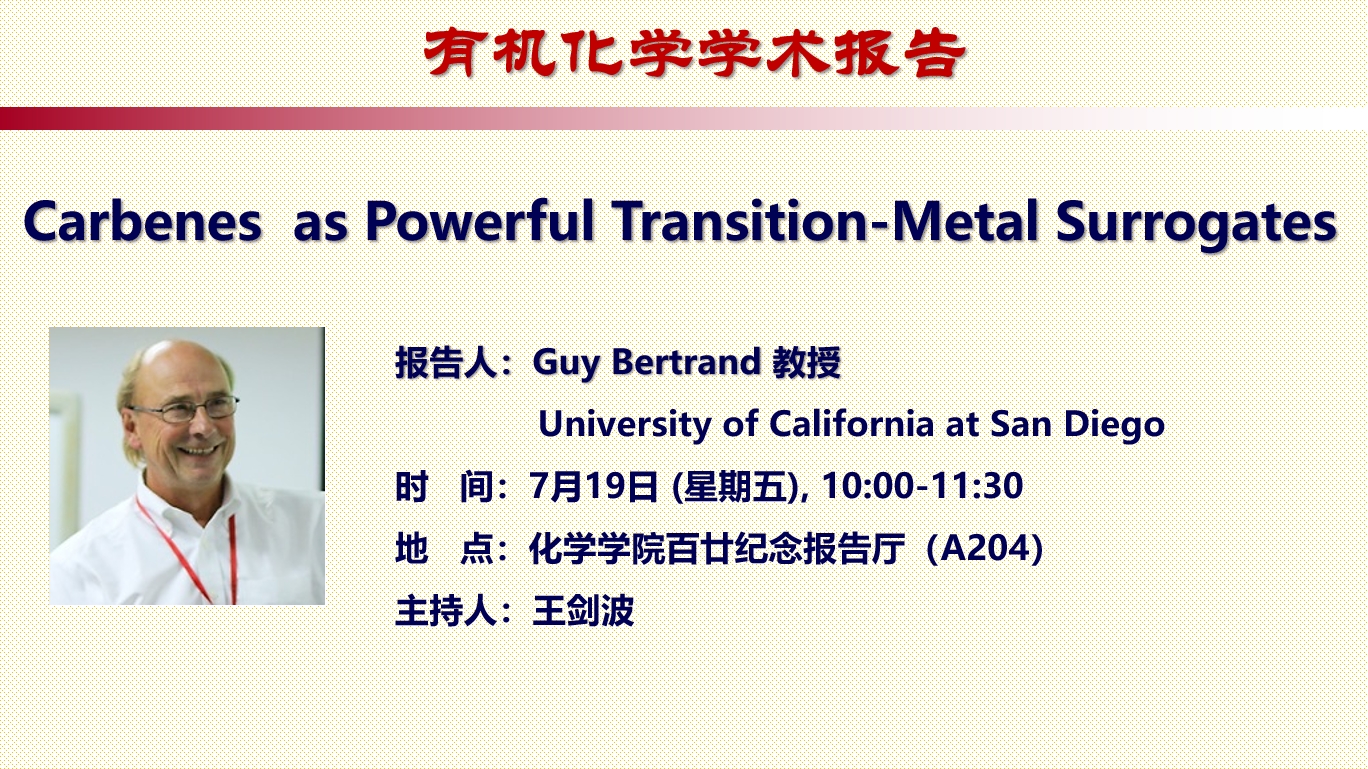 有机化学学术报告

Carbenes as Powerful Transition-Metal Surrogates

报告人：Guy Bertrand 教授
University of California at San Diego
时 间：7月19日 (星期五), 10:00-11:30
地 点：化学学院百廿纪念报告厅（A204）
主持人：王剑波